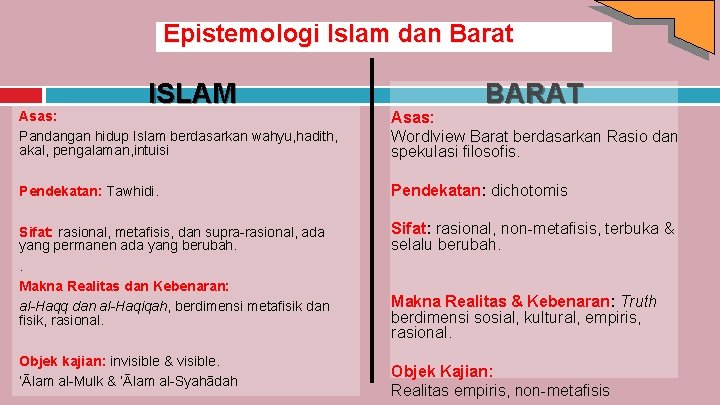 Epistemologi Islam dan Barat

ISLAM

Asas:
Pandangan hidup Islam berdasarkan wahyu,hadith, akal, pengalaman,intuisi

Pendekatan: Tawhidi.

Sifat: rasional, metafisis, dan supra-rasional, ada yang permanen ada yang berubah.
.
Makna Realitas dan Kebenaran:
al-Haqq dan al-Haqiqah, berdimensi metafisik dan fisik, rasional.

Objek kajian: invisible & visible.
'Ālam al-Mulk & 'Ālam al-Syahādah

BARAT

Asas:
Wordlview Barat berdasarkan Rasio dan spekulasi filosofis.

Pendekatan: dichotomis

Sifat: rasional, non-metafisis, terbuka & selalu berubah.

Makna Realitas & Kebenaran: Truth berdimensi sosial, kultural, empiris, rasional.

Objek Kajian:
Realitas empiris, non-metafisis